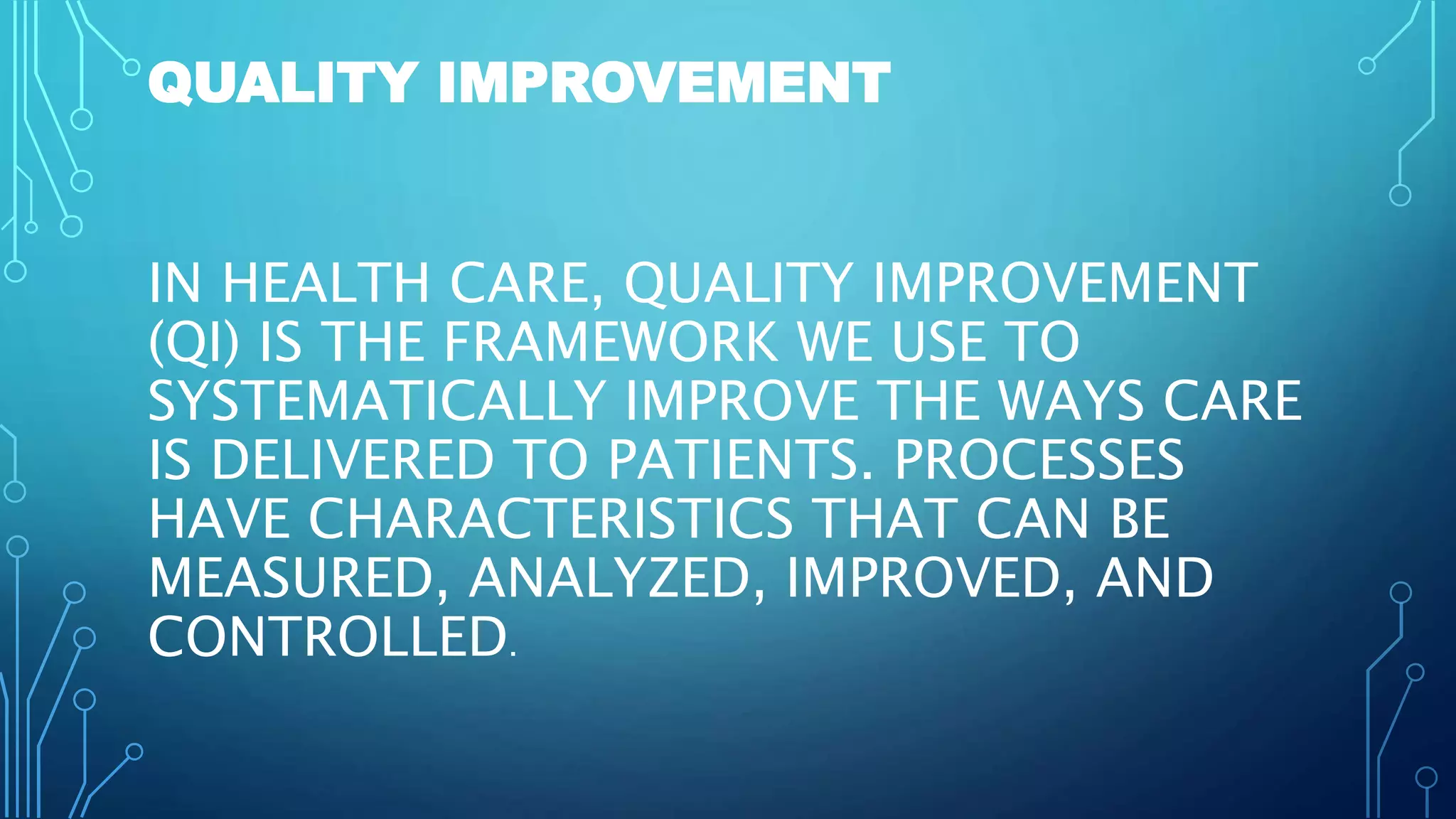 QUALITY IMPROVEMENT

IN HEALTH CARE, QUALITY IMPROVEMENT (QI) IS THE FRAMEWORK WE USE TO SYSTEMATICALLY IMPROVE THE WAYS CARE IS DELIVERED TO PATIENTS. PROCESSES HAVE CHARACTERISTICS THAT CAN BE MEASURED, ANALYZED, IMPROVED, AND CONTROLLED.